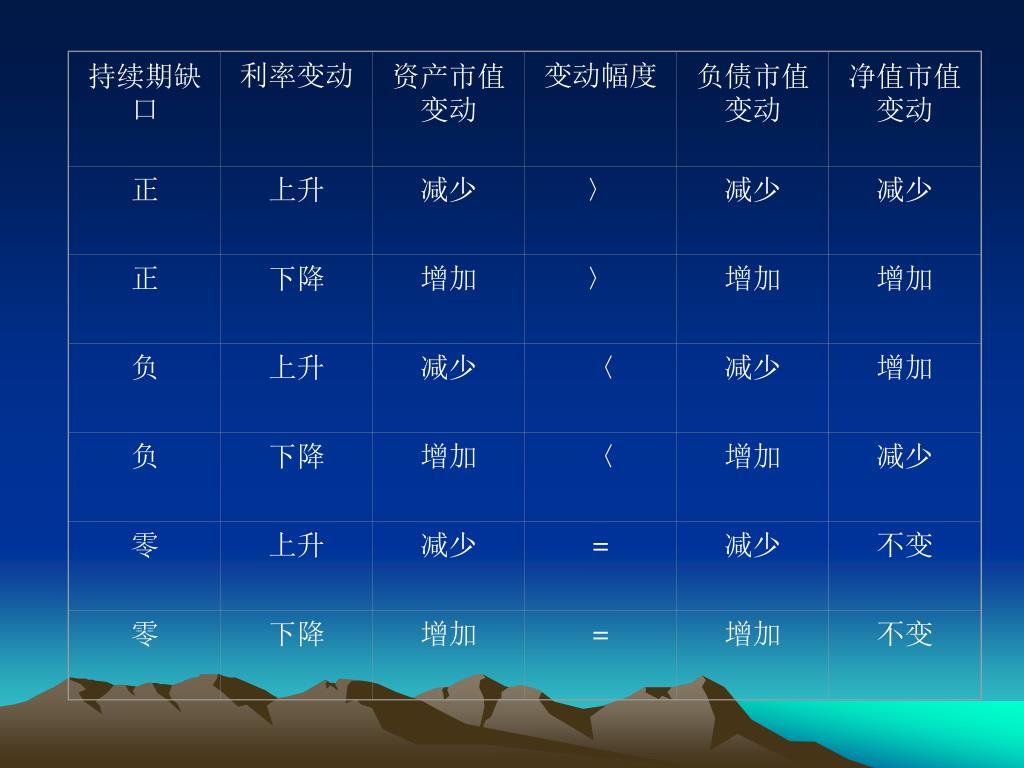 | 持续期缺口 | 利率变动 | 资产市值变动 | 变动幅度 | 负债市值变动 | 净值市值变动 |
|---|---|---|---|---|---|
| 正 | 上升 | 减少 | 〉 | 减少 | 减少 |
| 正 | 下降 | 增加 | 〉 | 增加 | 增加 |
| 负 | 上升 | 减少 | 〈 | 减少 | 增加 |
| 负 | 下降 | 增加 | 〈 | 增加 | 减少 |
| 零 | 上升 | 减少 | = | 减少 | 不变 |
| 零 | 下降 | 增加 | = | 增加 | 不变 |